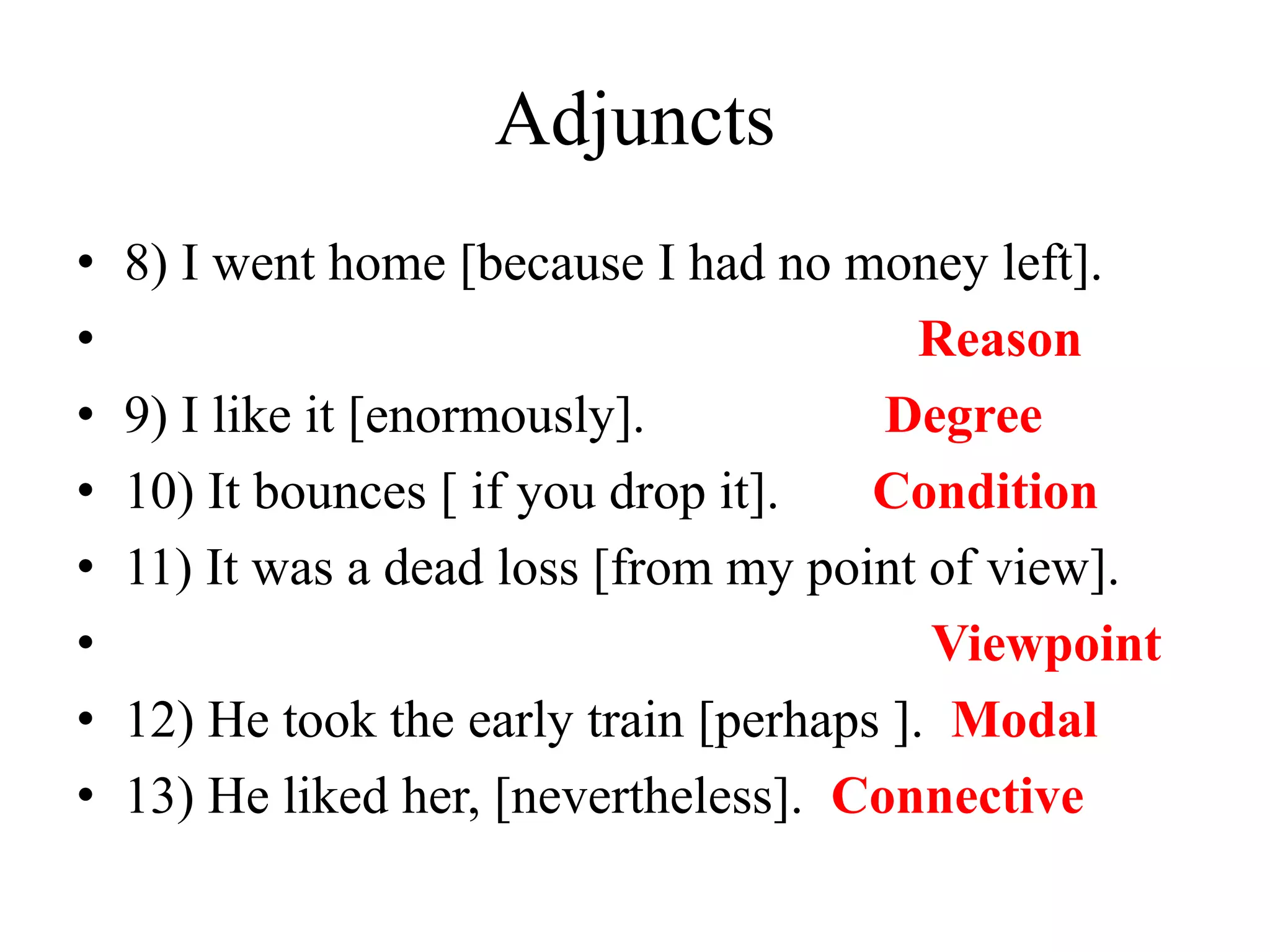 Adjuncts

• 8) I went home [because I had no money left].
• Reason
• 9) I like it [enormously]. Degree
• 10) It bounces [ if you drop it]. Condition
• 11) It was a dead loss [from my point of view].
• Viewpoint
• 12) He took the early train [perhaps ]. Modal
• 13) He liked her, [nevertheless]. Connective